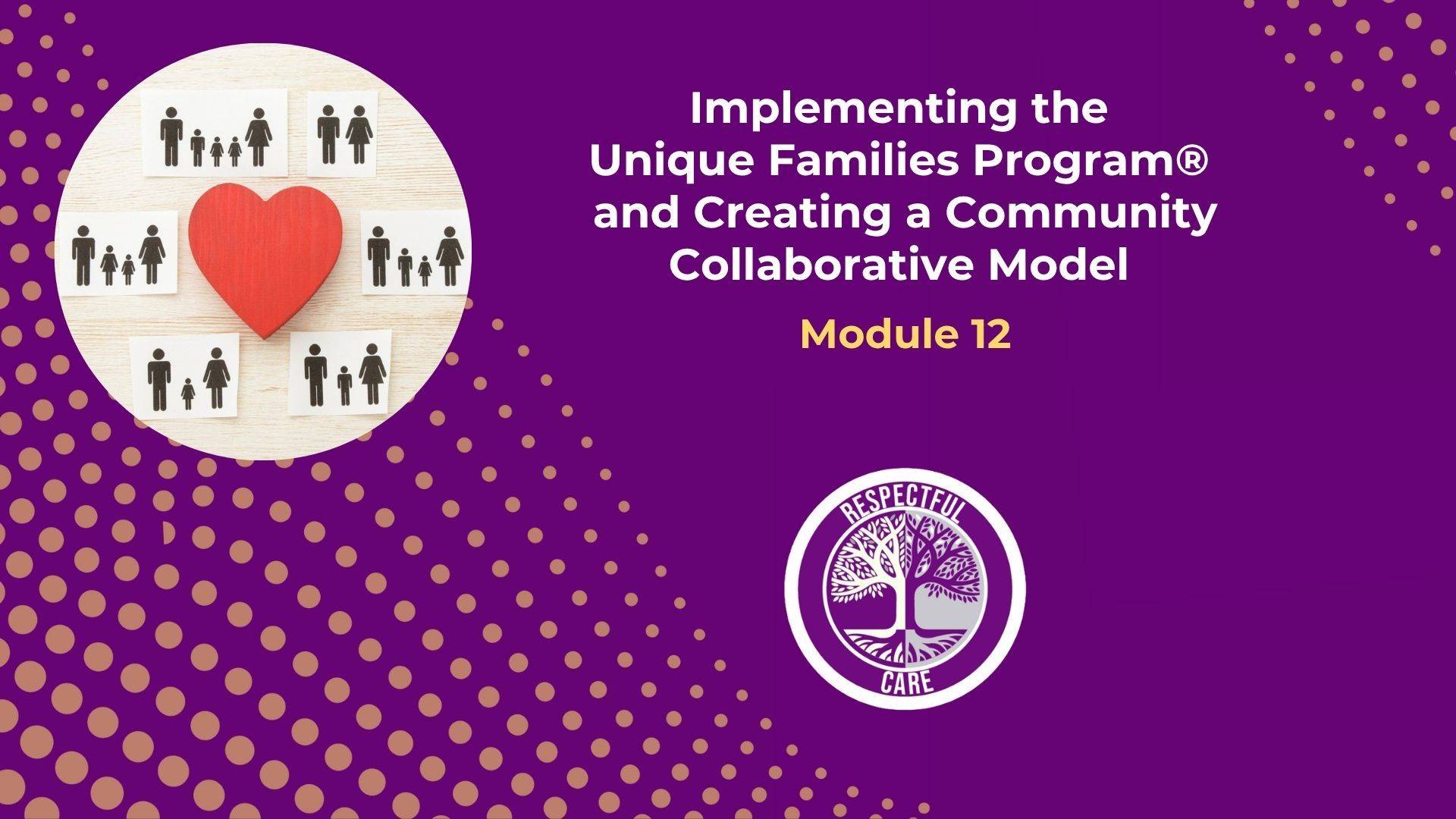 Implementing the Unique Families Program® and Creating a Community Collaborative Model

Module 12

RESPECTFUL

CARE